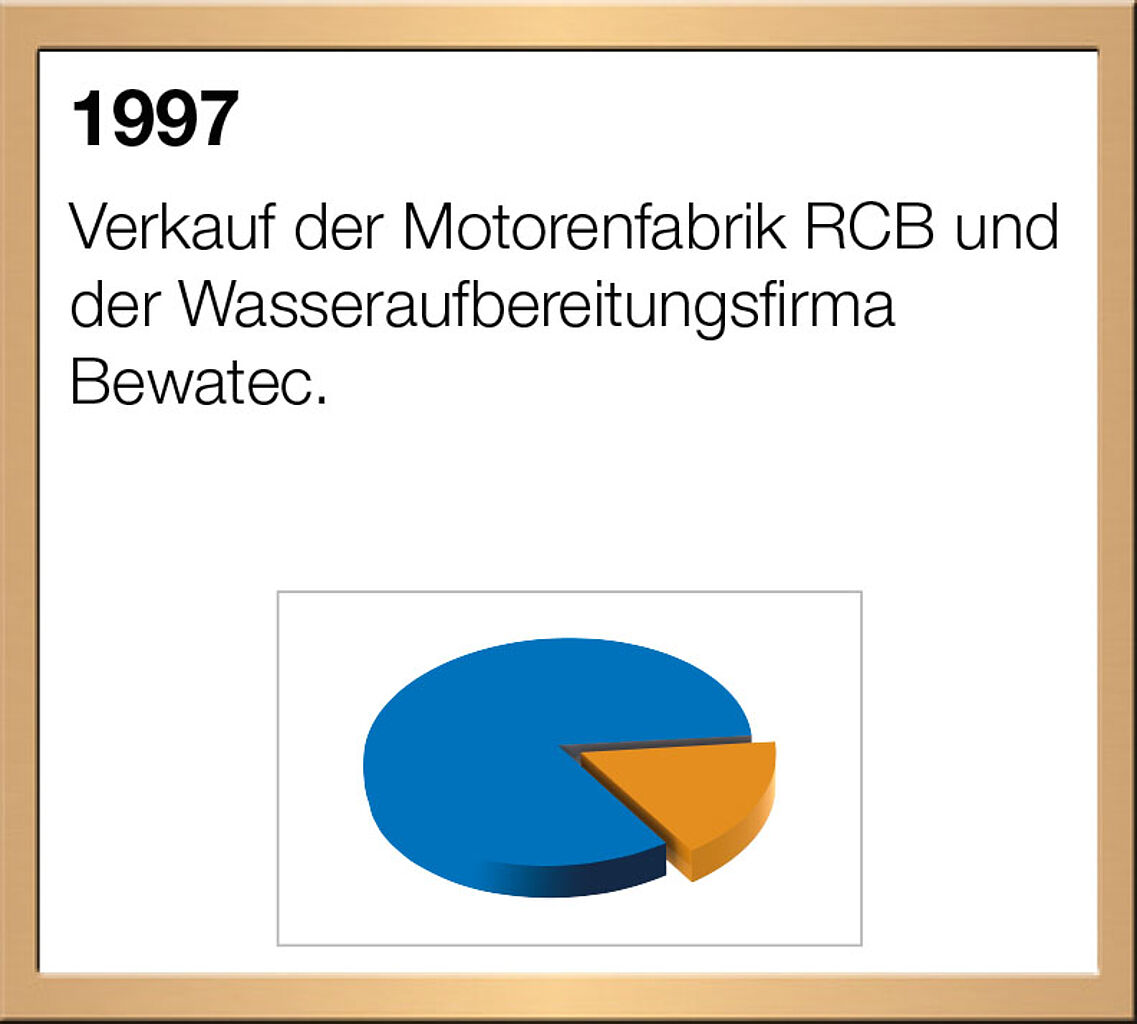 1997

Verkauf der Motorenfabrik RCB und der Wasseraufbereitungsfirma Bewatec.